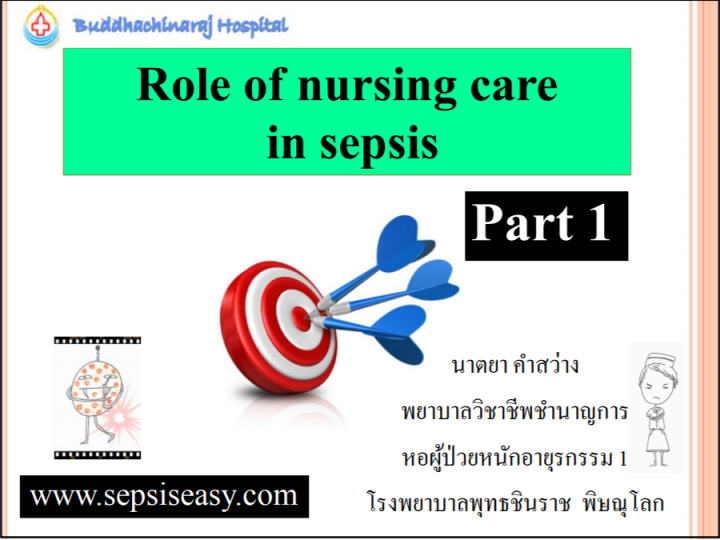 Buddhachinaraj Hospital

Role of nursing care in sepsis

Part 1

นาตยา คำสว่าง
พยาบาลวิชาชีพชำนาญการ
หอผู้ป่วยหนักอายุรกรรม 1
โรงพยาบาลพุทธชินราช พิษณุโลก

www.sepsiseasy.com